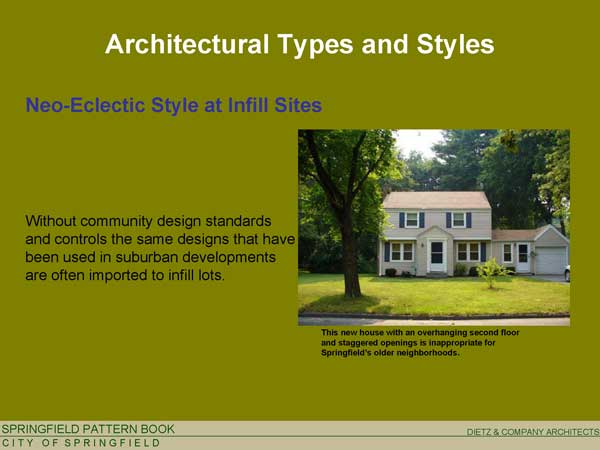 Architectural Types and Styles

Neo-Eclectic Style at Infill Sites

Without community design standards and controls the same designs that have been used in suburban developments are often imported to infill lots.

This new house with an overhanging second floor and staggered openings is inappropriate for Springfield's older neighborhoods.

SPRINGFIELD PATTERN BOOK
CITY OF SPRINGFIELD

DIETZ & COMPANY ARCHITECTS